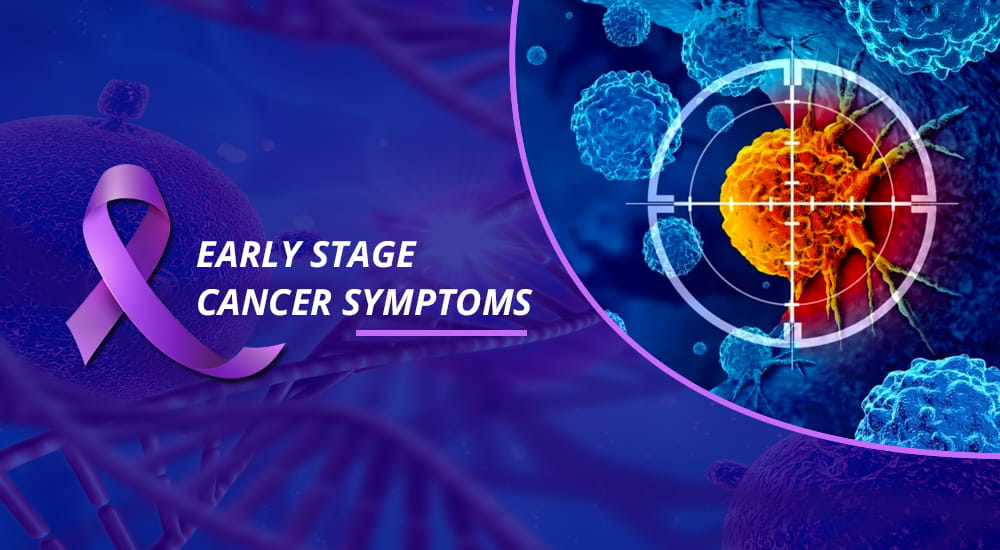 EARLY STAGE
CANCER SYMPTOMS